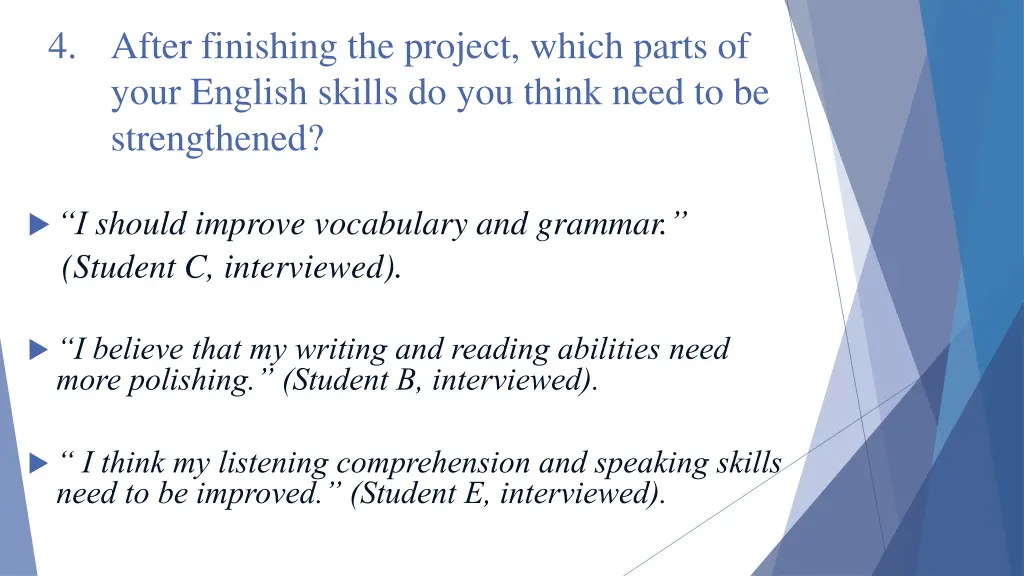 4. After finishing the project, which parts of your English skills do you think need to be strengthened?

“I should improve vocabulary and grammar.” (Student C, interviewed).

“I believe that my writing and reading abilities need more polishing.” (Student B, interviewed).

“ I think my listening comprehension and speaking skills need to be improved.” (Student E, interviewed).